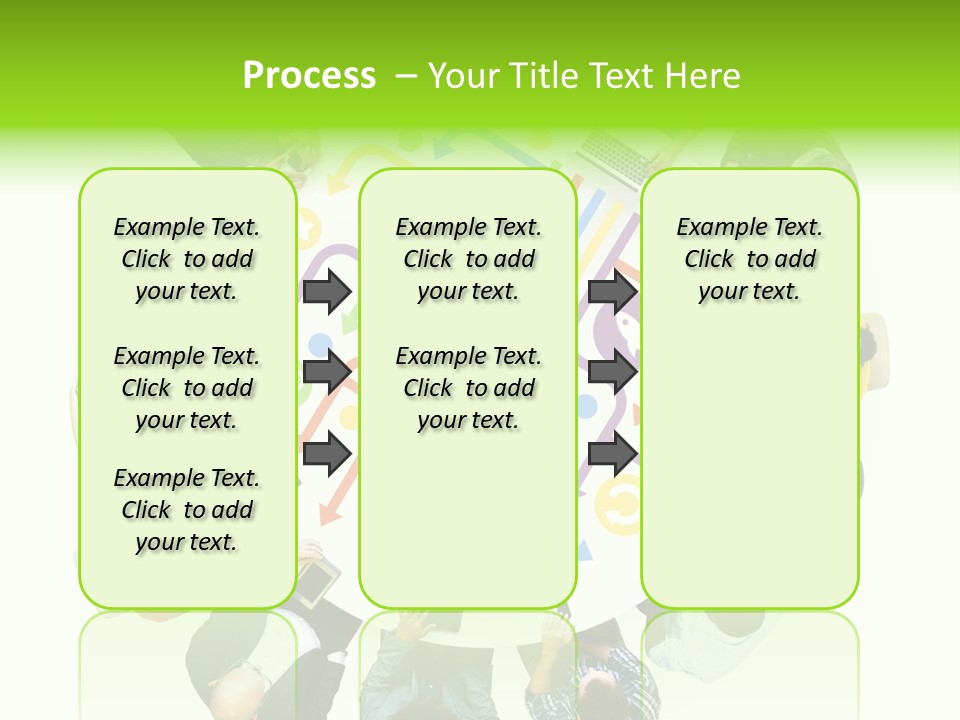 Process – Your Title Text Here

Example Text. Click to add your text.

Example Text. Click to add your text.

Example Text. Click to add your text.

Example Text. Click to add your text.

Example Text. Click to add your text.

Example Text. Click to add your text.